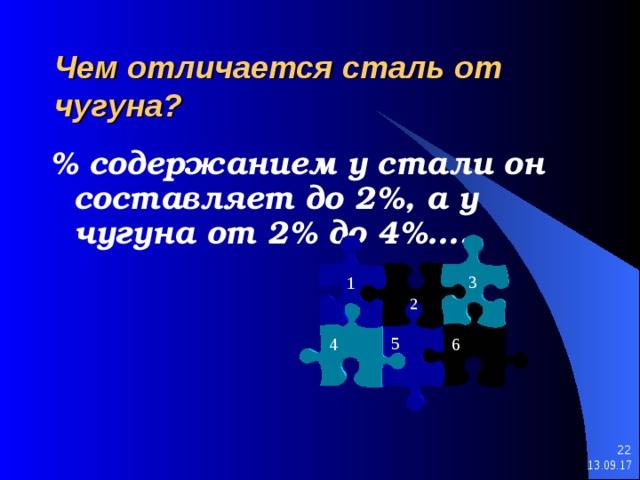 Чем отличается сталь от чугуна?

% содержанием у стали он составляет до 2%, а у чугуна от 2% до 4%….

1
2
3
4
5
6

22
13.09.17